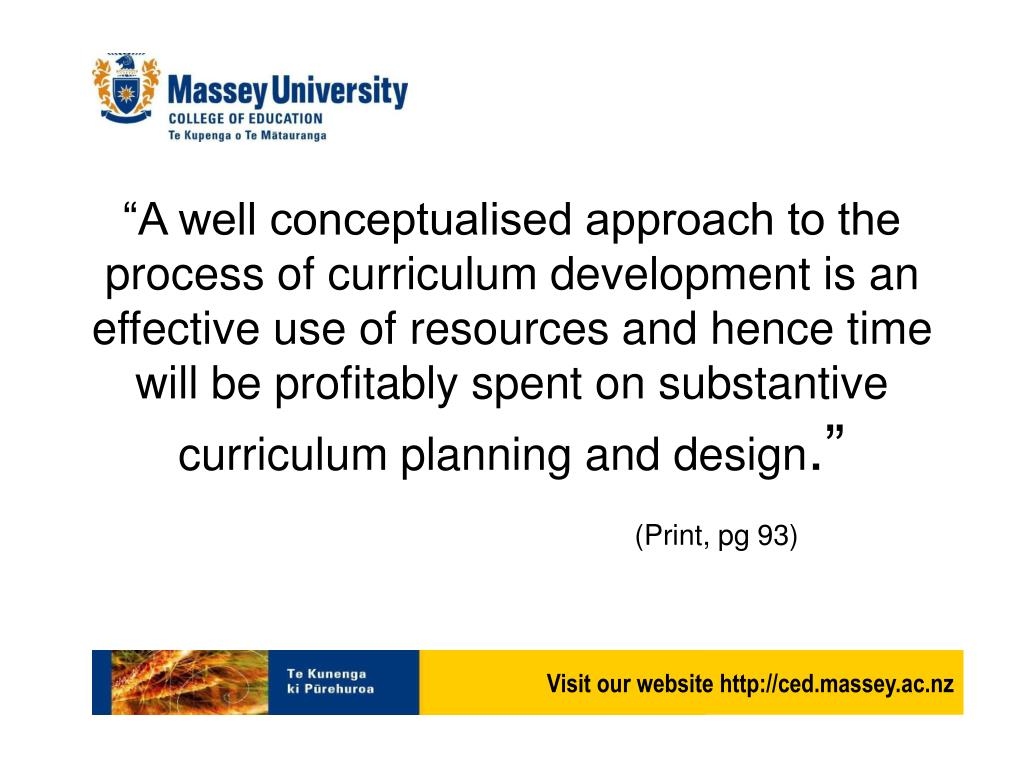 Massey University
COLLEGE OF EDUCATION
Te Kupenga o Te Mātauranga

“A well conceptualised approach to the process of curriculum development is an effective use of resources and hence time will be profitably spent on substantive curriculum planning and design.”

(Print, pg 93)

Te Kunenga ki Pūrehuroa

Visit our website http://ced.massey.ac.nz